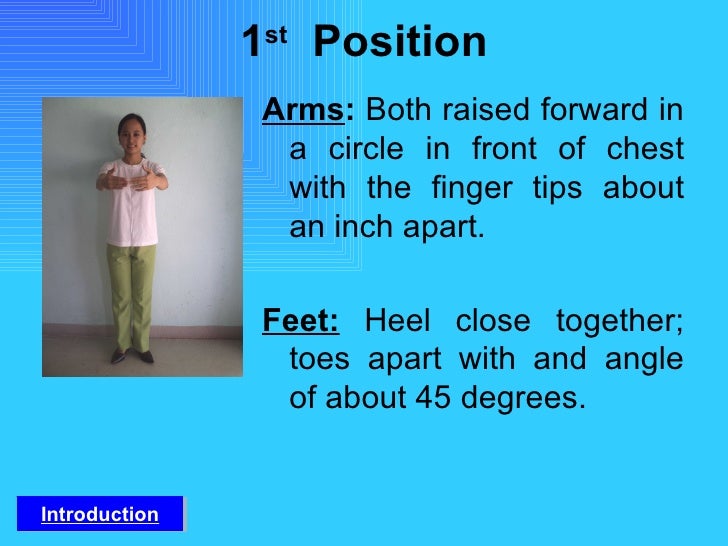 1st Position

Arms: Both raised forward in a circle in front of chest with the finger tips about an inch apart.

Feet: Heel close together; toes apart with and angle of about 45 degrees.

Introduction